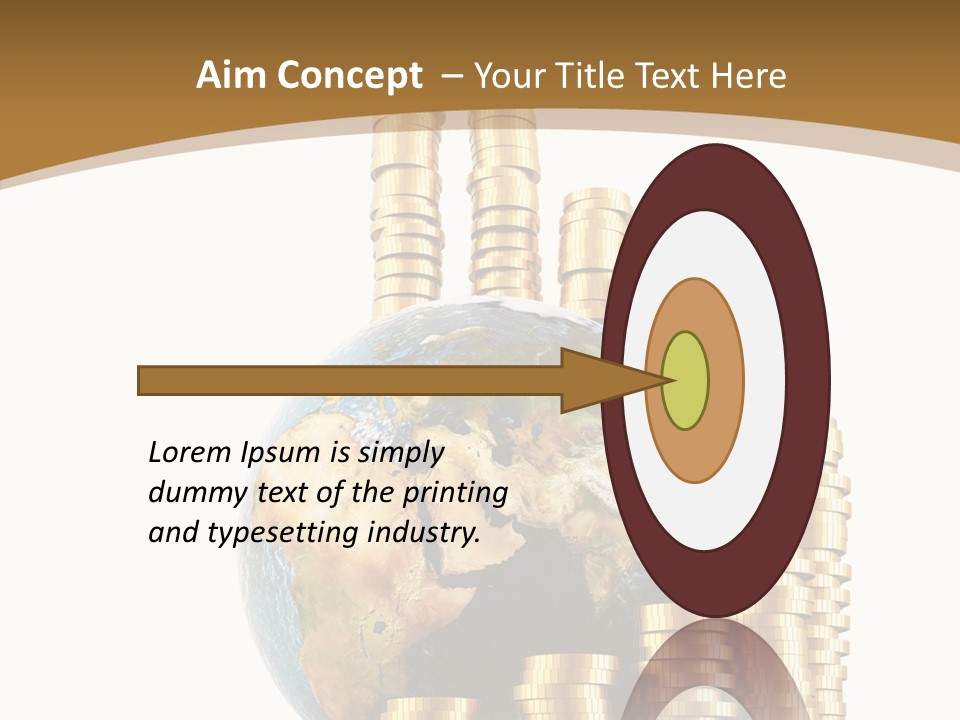 Aim Concept – Your Title Text Here

Lorem Ipsum is simply dummy text of the printing and typesetting industry.